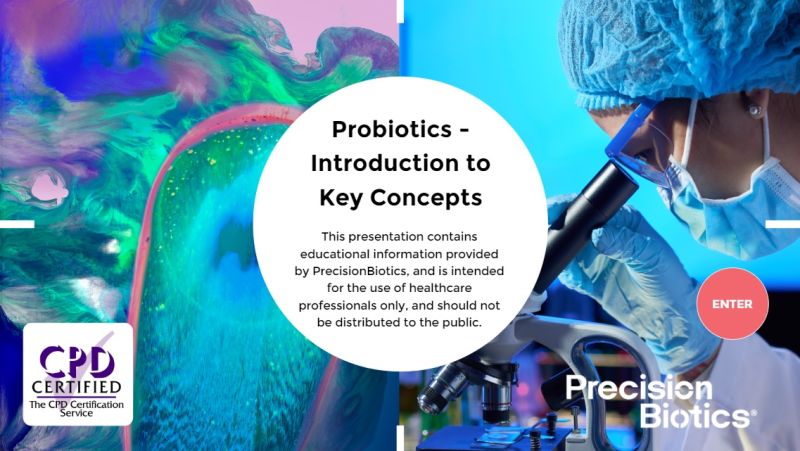 Probiotics - Introduction to Key Concepts

This presentation contains educational information provided by PrecisionBiotics, and is intended for the use of healthcare professionals only, and should not be distributed to the public.

ENTER

CPD CERTIFIED
The CPD Certification Service

Precision Biotics®